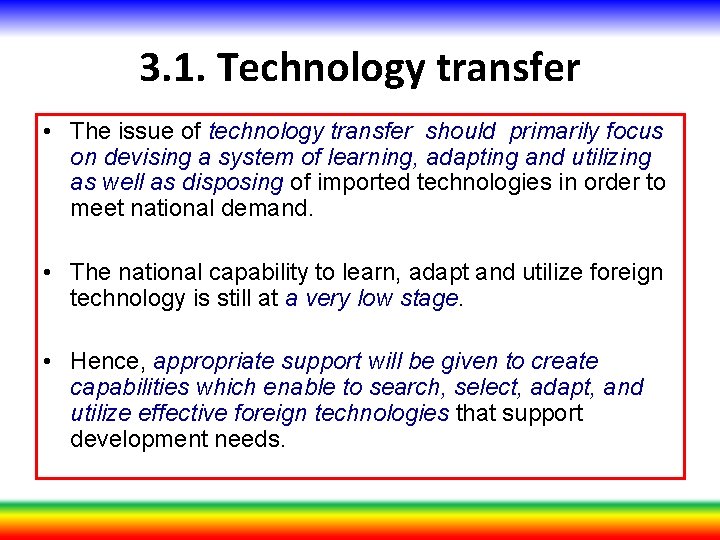 3.1. Technology transfer

• The issue of technology transfer should primarily focus on devising a system of learning, adapting and utilizing as well as disposing of imported technologies in order to meet national demand.

• The national capability to learn, adapt and utilize foreign technology is still at a very low stage.

• Hence, appropriate support will be given to create capabilities which enable to search, select, adapt, and utilize effective foreign technologies that support development needs.